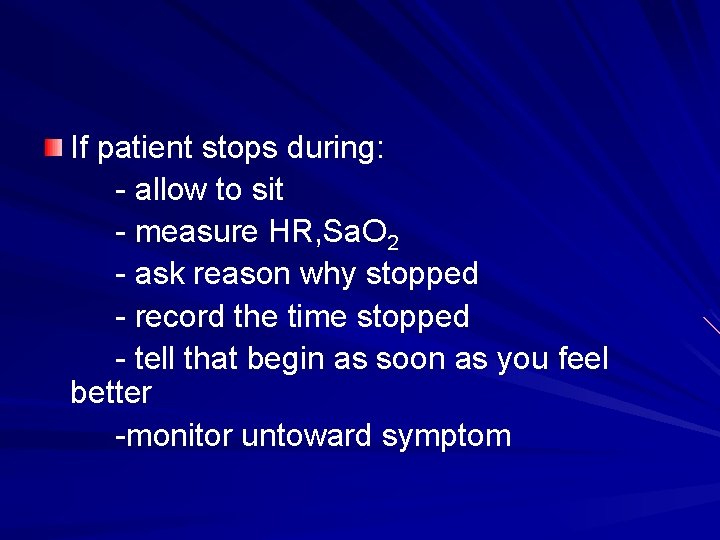 If patient stops during:

- allow to sit

- measure HR,$SaO_2$

- ask reason why stopped

- record the time stopped

- tell that begin as soon as you feel better

-monitor untoward symptom